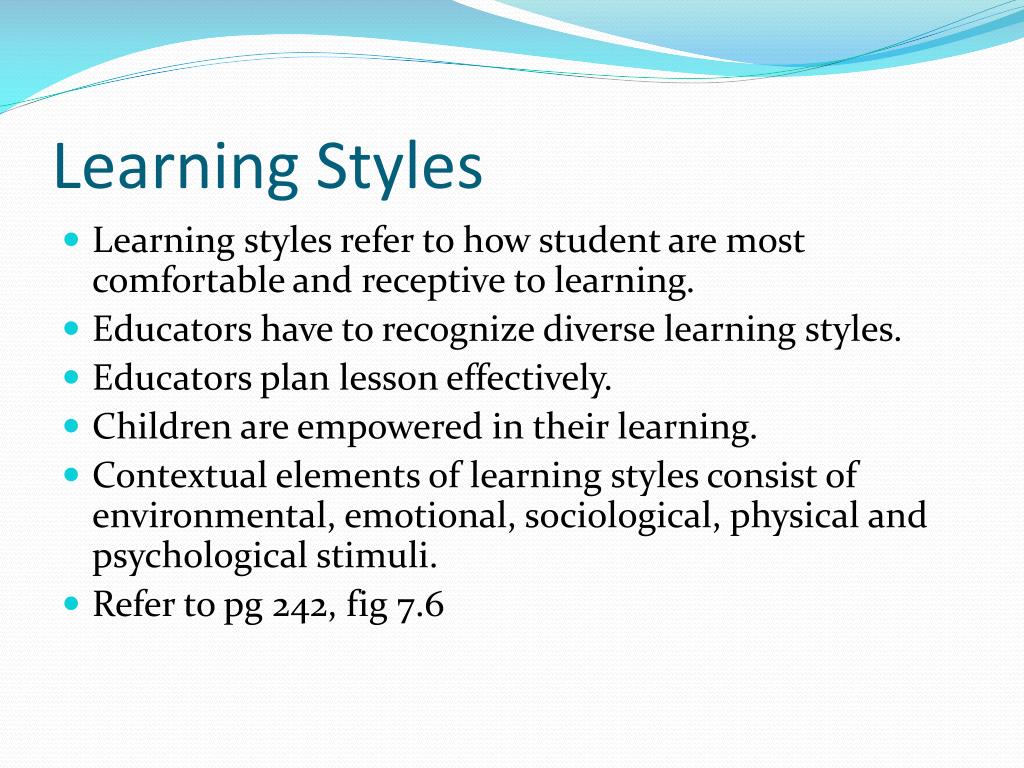 Learning Styles

- Learning styles refer to how student are most comfortable and receptive to learning.
- Educators have to recognize diverse learning styles.
- Educators plan lesson effectively.
- Children are empowered in their learning.
- Contextual elements of learning styles consist of environmental, emotional, sociological, physical and psychological stimuli.
- Refer to pg 242, fig 7.6